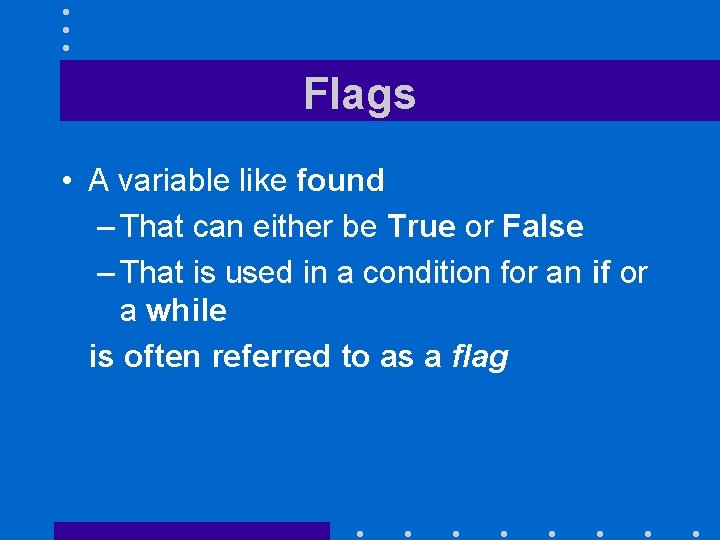 Flags

• A variable like found
– That can either be True or False
– That is used in a condition for an if or a while
is often referred to as a flag